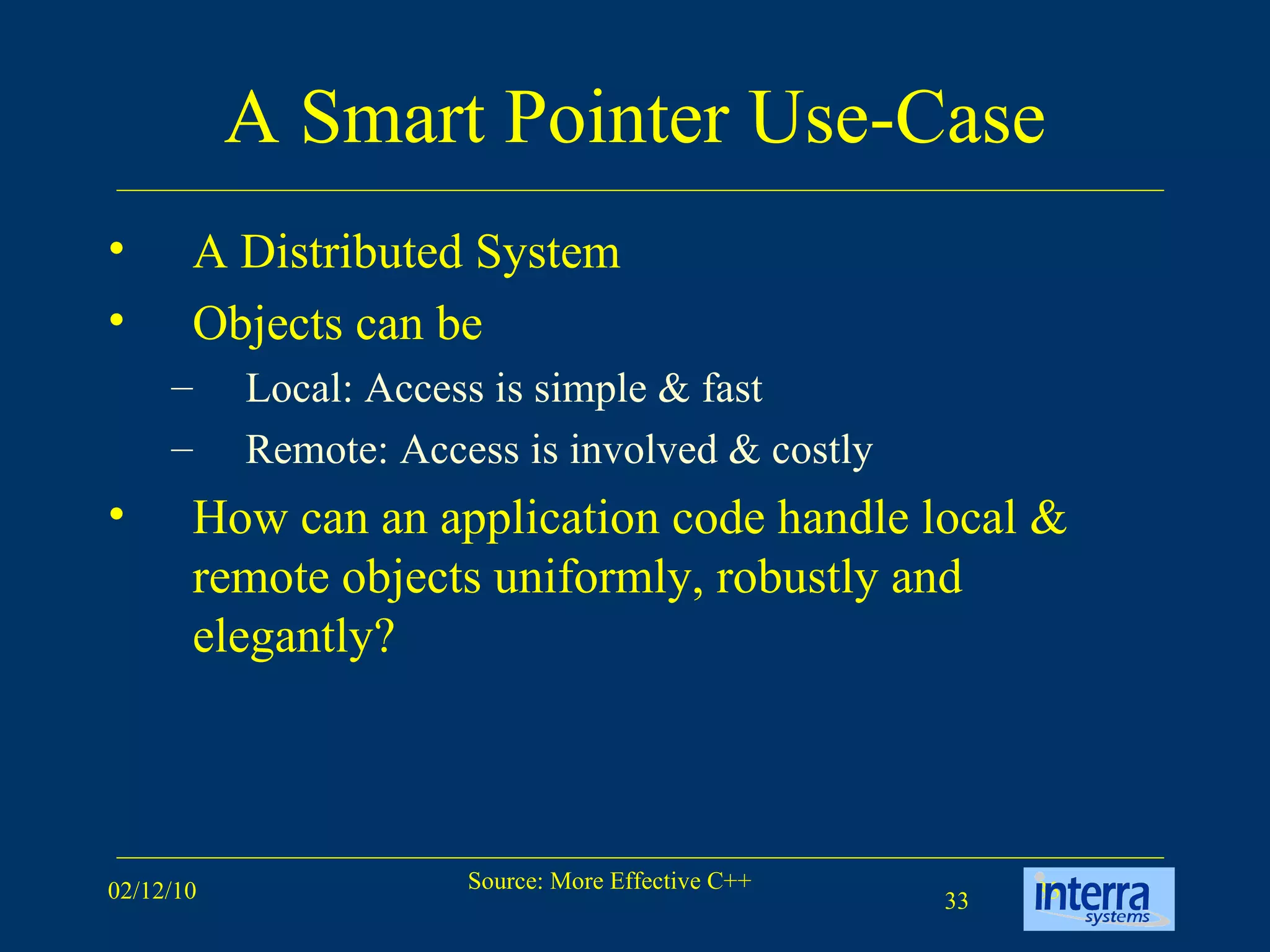 A Smart Pointer Use-Case

• A Distributed System
• Objects can be
– Local: Access is simple & fast
– Remote: Access is involved & costly
• How can an application code handle local & remote objects uniformly, robustly and elegantly?

02/12/10
Source: More Effective C++
33
interra systems